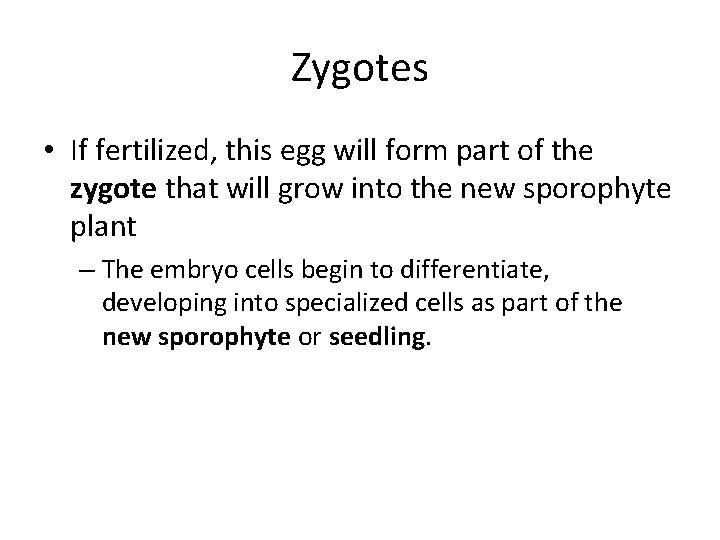 Zygotes

• If fertilized, this egg will form part of the zygote that will grow into the new sporophyte plant

– The embryo cells begin to differentiate, developing into specialized cells as part of the new sporophyte or seedling.